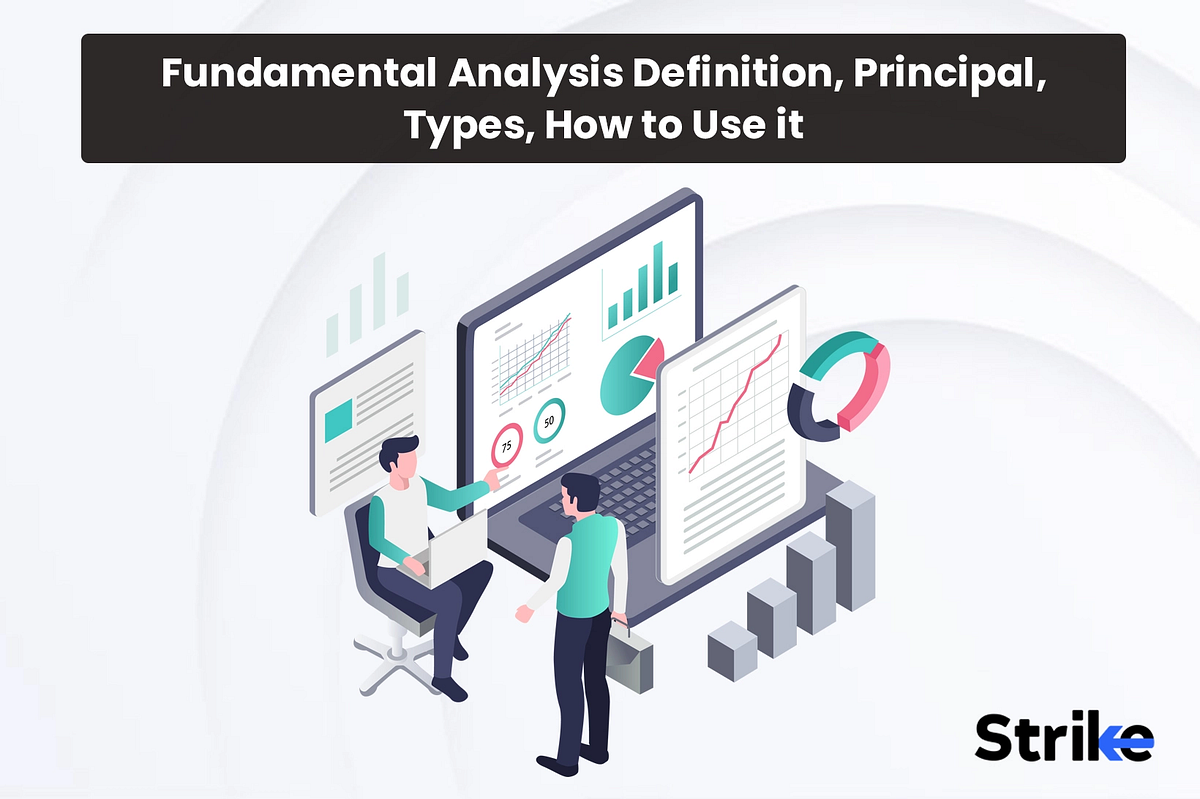 Fundamental Analysis Definition, Principal, Types, How to Use it

75

50

Strike